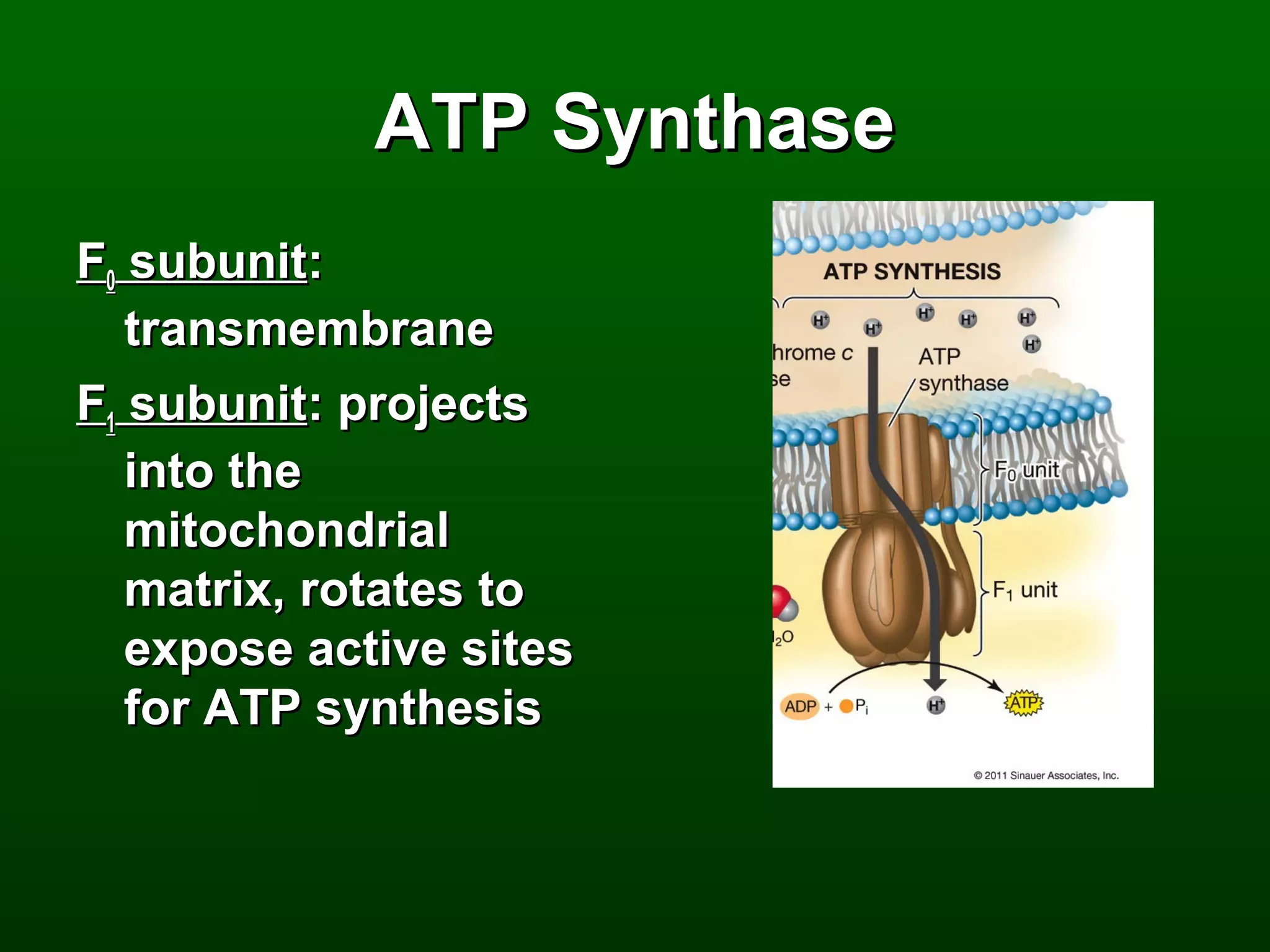 ATP Synthase

$F_0$ subunit: transmembrane

$F_1$ subunit: projects into the mitochondrial matrix, rotates to expose active sites for ATP synthesis

ATP SYNTHESIS

$H^+$ $H^+$ $H^+$ $H^+$ $H^+$ $H^+$

hrome c
se

ATP synthase

$F_0$ unit

$F_1$ unit

$_2O$

ADP + $P_i$ $H^+$ ATP

© 2011 Sinauer Associates, Inc.